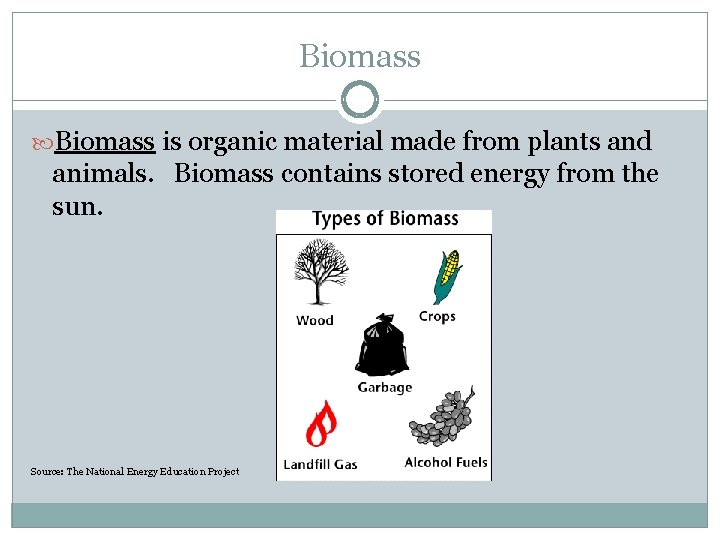 Biomass

Biomass is organic material made from plants and animals. Biomass contains stored energy from the sun.

Types of Biomass

Wood

Crops

Garbage

Landfill Gas

Alcohol Fuels

Source: The National Energy Education Project